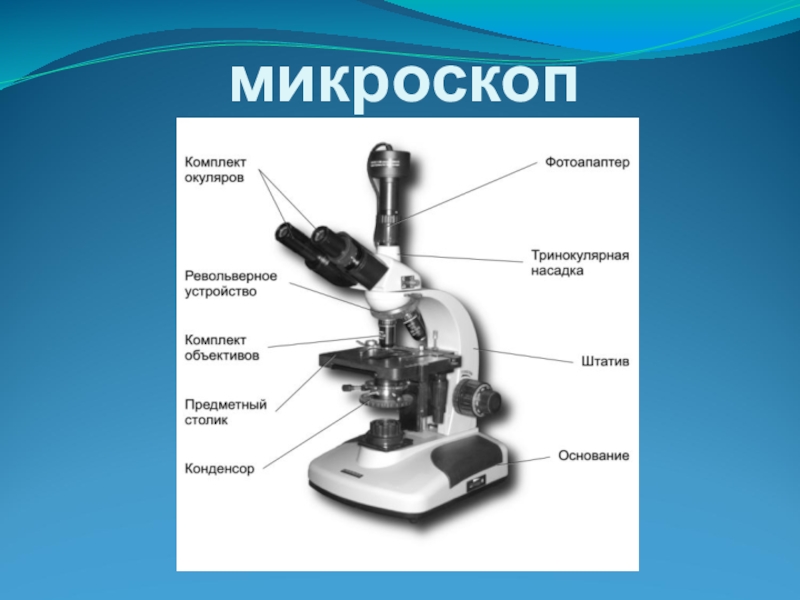 микроскоп

Комплект окуляров

Револьверное устройство

Комплект объективов

Предметный столик

Конденсор

Фотоапаптер

Тринокулярная насадка

Штатив

Основание